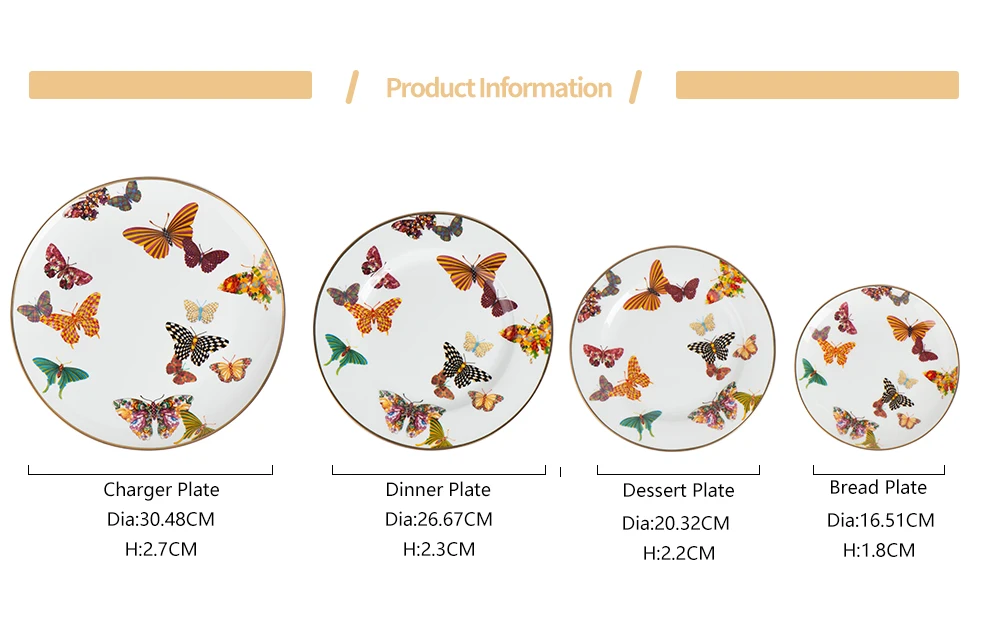 / Product Information /

Charger Plate
Dia:30.48CM
H:2.7CM

Dinner Plate
Dia:26.67CM
H:2.3CM

Dessert Plate
Dia:20.32CM
H:2.2CM

Bread Plate
Dia:16.51CM
H:1.8CM